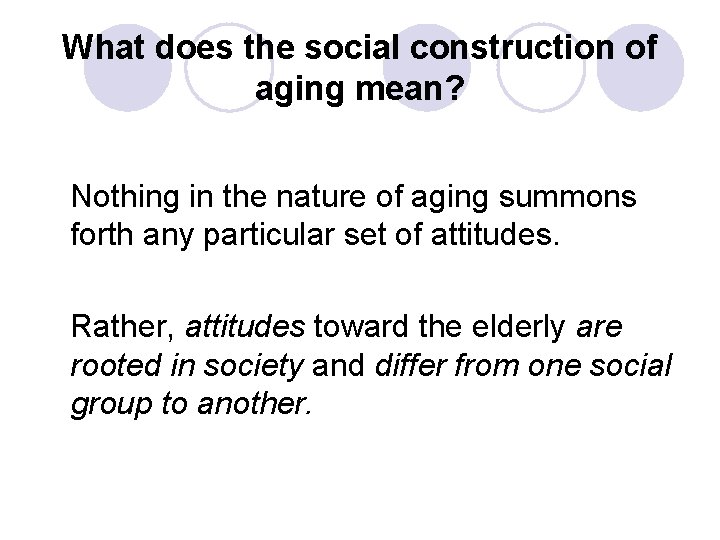 What does the social construction of aging mean?

Nothing in the nature of aging summons forth any particular set of attitudes.

Rather, attitudes toward the elderly are rooted in society and differ from one social group to another.